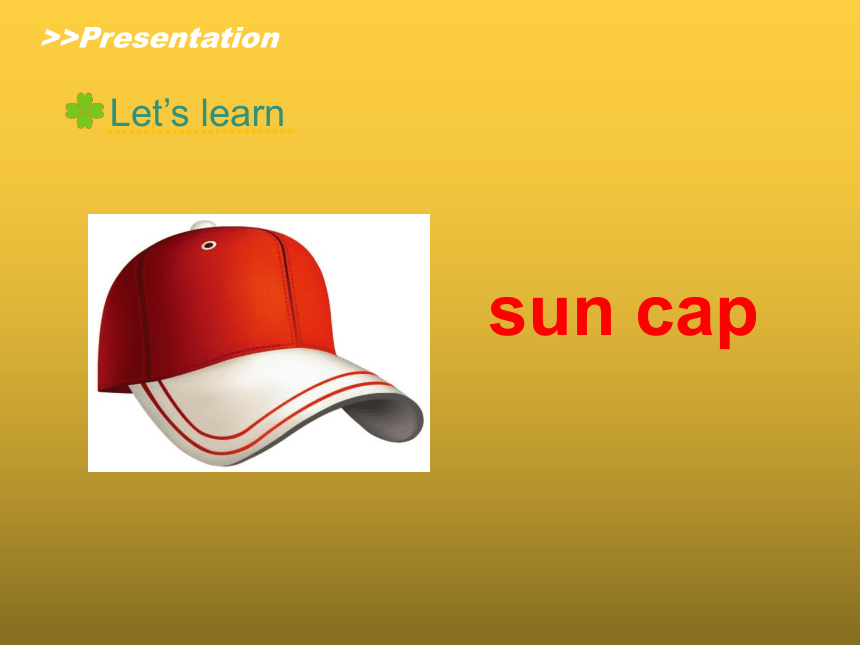 >>Presentation

Let’s learn

sun cap